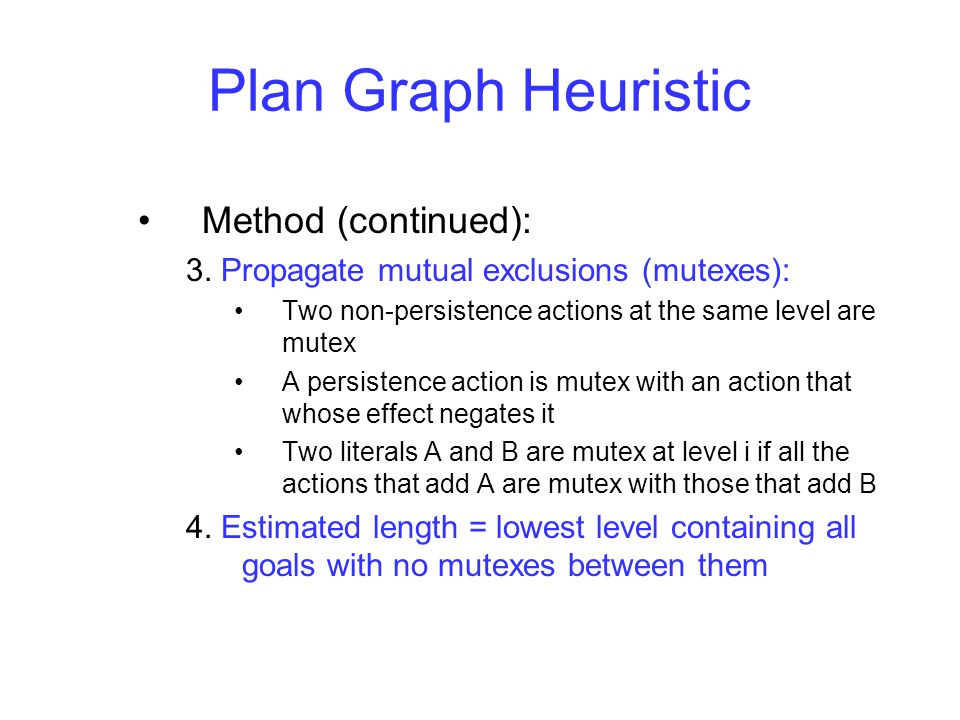 Plan Graph Heuristic

• Method (continued):

3. Propagate mutual exclusions (mutexes):

• Two non-persistence actions at the same level are mutex

• A persistence action is mutex with an action that whose effect negates it

• Two literals A and B are mutex at level i if all the actions that add A are mutex with those that add B

4. Estimated length = lowest level containing all goals with no mutexes between them